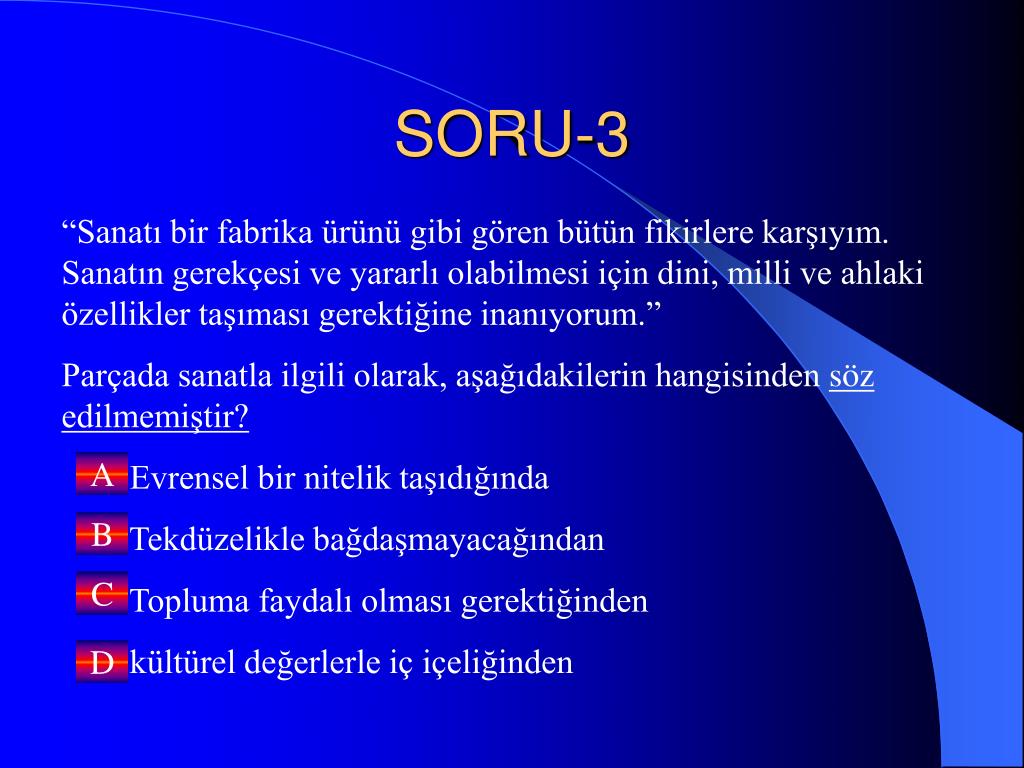 SORU-3

“Sanatı bir fabrika ürünü gibi gören bütün fikirlere karşıyım. Sanatın gerekçesi ve yararlı olabilmesi için dini, milli ve ahlaki özellikler taşıması gerektiğine inanıyorum.”

Parçada sanatla ilgili olarak, aşağıdakilerin hangisinden söz edilmemiştir?

A Evrensel bir nitelik taşıdığında

B Tekdüzelikle bağdaşmayacağından

C Topluma faydalı olması gerektiğinden

D kültürel değerlerle iç içeliğinden